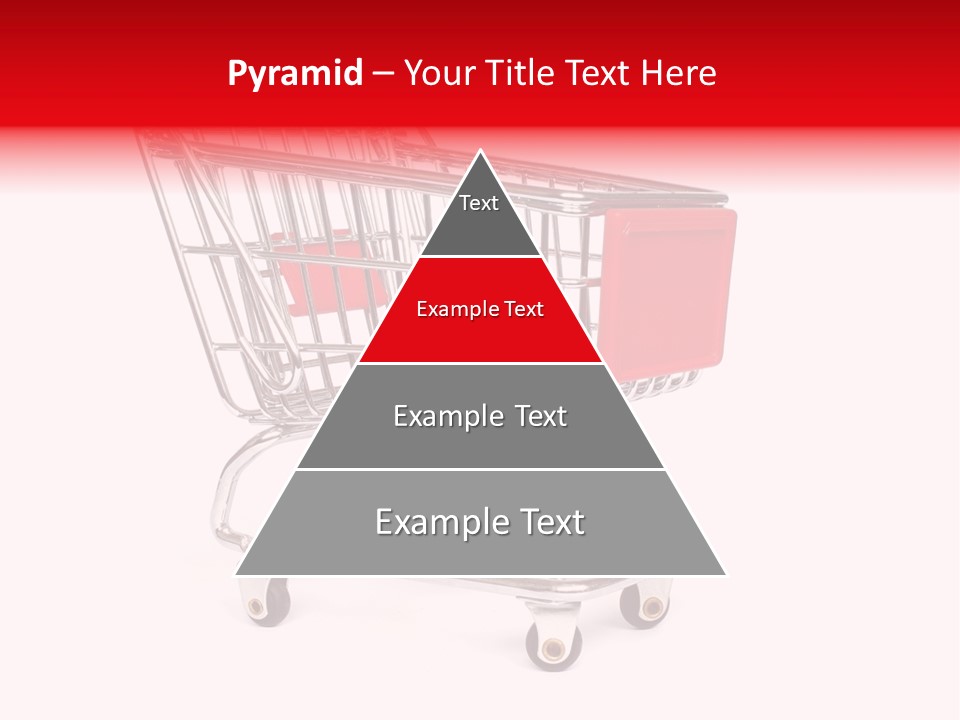 Pyramid – Your Title Text Here

Text

Example Text

Example Text

Example Text